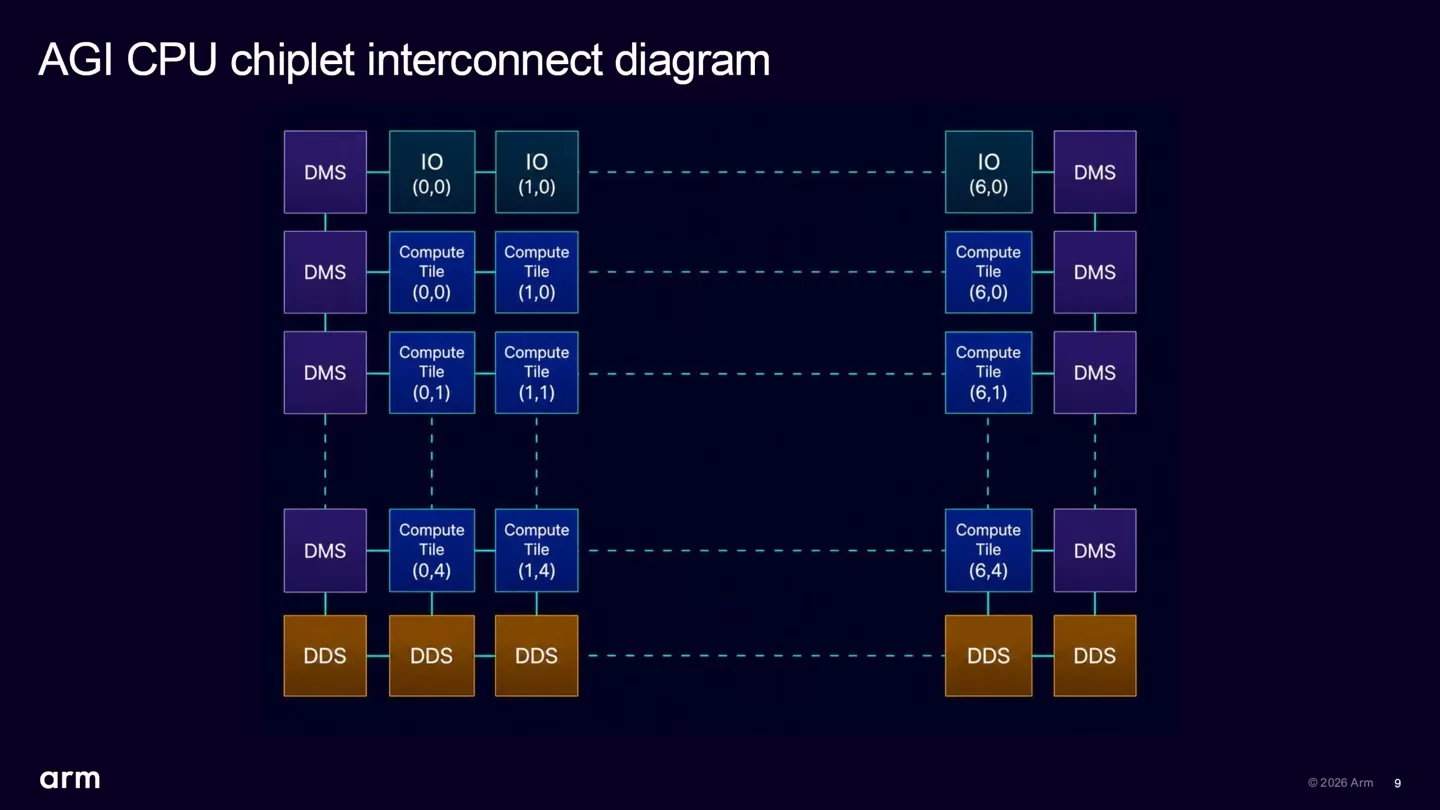 AGI CPU chiplet interconnect diagram

DMS

IO
(0,0)

IO
(1,0)

IO
(6,0)

DMS

DMS

Compute
Tile
(0,0)

Compute
Tile
(1,0)

Compute
Tile
(6,0)

DMS

DMS

Compute
Tile
(0,1)

Compute
Tile
(1,1)

Compute
Tile
(6,1)

DMS

DMS

Compute
Tile
(0,4)

Compute
Tile
(1,4)

Compute
Tile
(6,4)

DMS

DDS

DDS

DDS

DDS

DDS

arm

© 2026 Arm 9